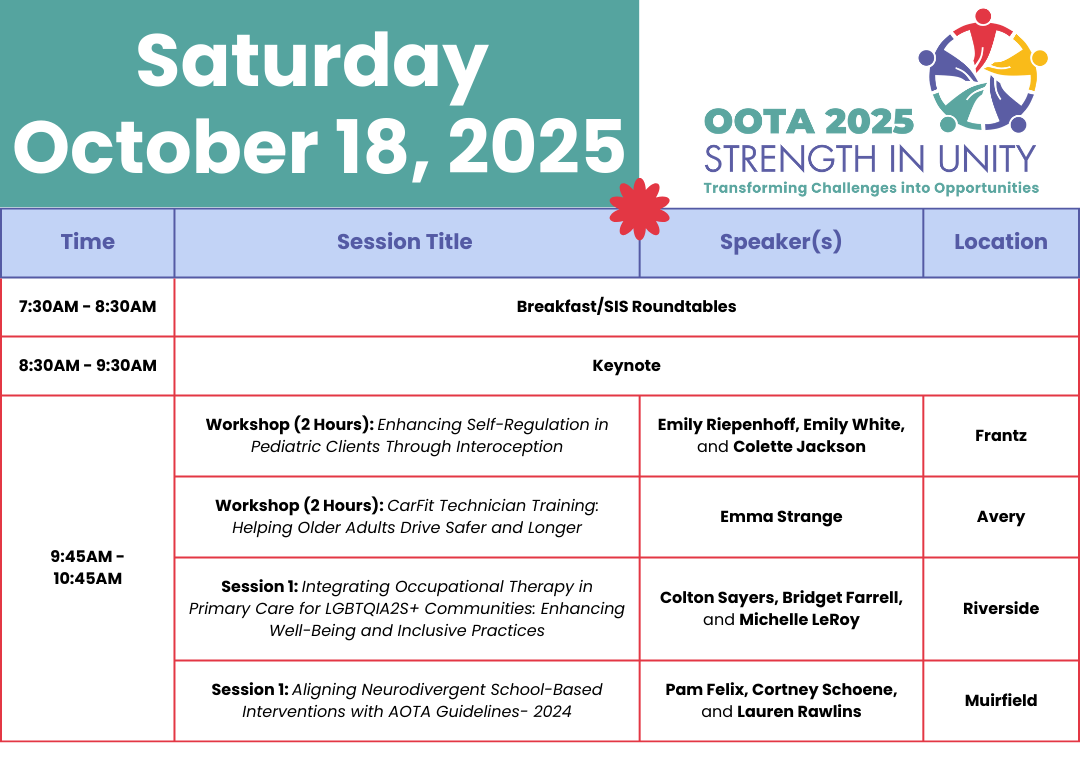 Saturday
October 18, 2025

OOTA 2025
STRENGTH IN UNITY
Transforming Challenges into Opportunities

| Time | Session Title | Speaker(s) | Location |
|---|---|---|---|
| 7:30AM - 8:30AM | Breakfast/SIS Roundtables | | |
| 8:30AM - 9:30AM | Keynote | | |
| 9:45AM - 10:45AM | Workshop (2 Hours): Enhancing Self-Regulation in Pediatric Clients Through Interoception | Emily Riepenhoff, Emily White, and Colette Jackson | Frantz |
| | Workshop (2 Hours): CarFit Technician Training: Helping Older Adults Drive Safer and Longer | Emma Strange | Avery |
| | Session 1: Integrating Occupational Therapy in Primary Care for LGBTQIA2S+ Communities: Enhancing Well-Being and Inclusive Practices | Colton Sayers, Bridget Farrell, and Michelle LeRoy | Riverside |
| | Session 1: Aligning Neurodivergent School-Based Interventions with AOTA Guidelines- 2024 | Pam Felix, Cortney Schoene, and Lauren Rawlins | Muirfield |